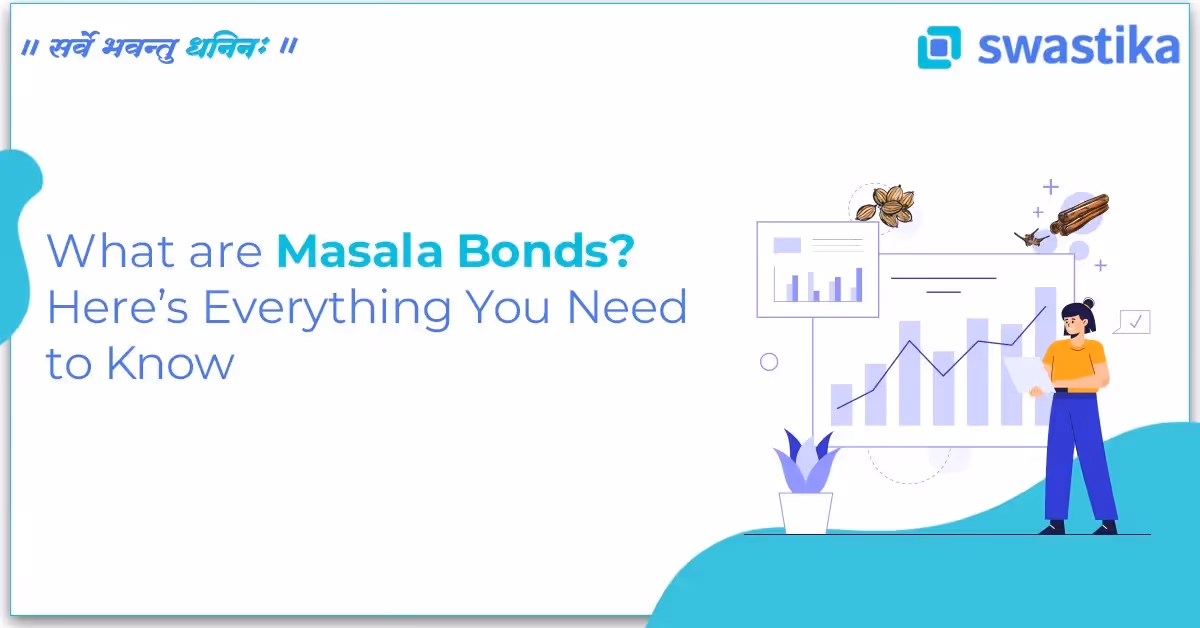 ॥ सर्वे भवन्तु धनिनः ॥

swastika

What are Masala Bonds? Here's Everything You Need to Know